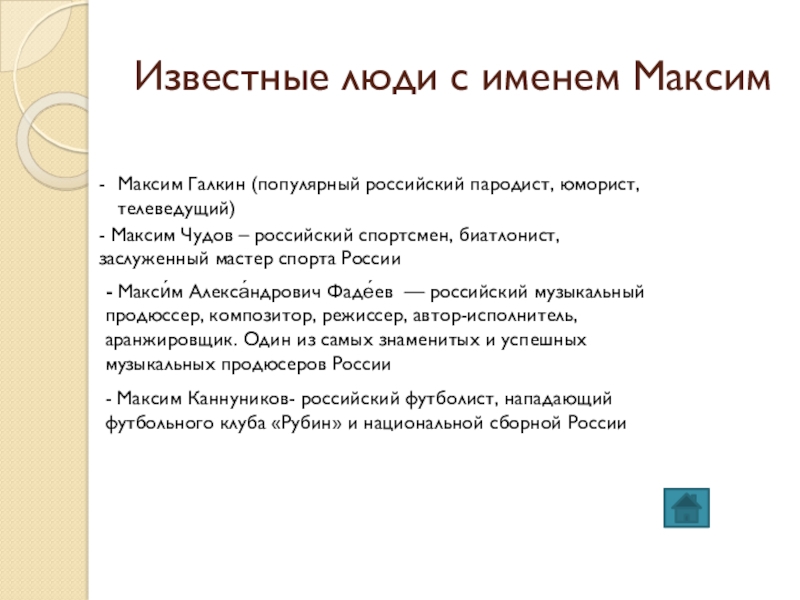 Известные люди с именем Максим

- Максим Галкин (популярный российский пародист, юморист, телеведущий)

- Максим Чудов – российский спортсмен, биатлонист, заслуженный мастер спорта России

- Макси́м Алекса́ндрович Фаде́ев — российский музыкальный продюссер, композитор, режиссер, автор-исполнитель, аранжировщик. Один из самых знаменитых и успешных музыкальных продюсеров России

- Максим Каннуников- российский футболист, нападающий футбольного клуба «Рубин» и национальной сборной России